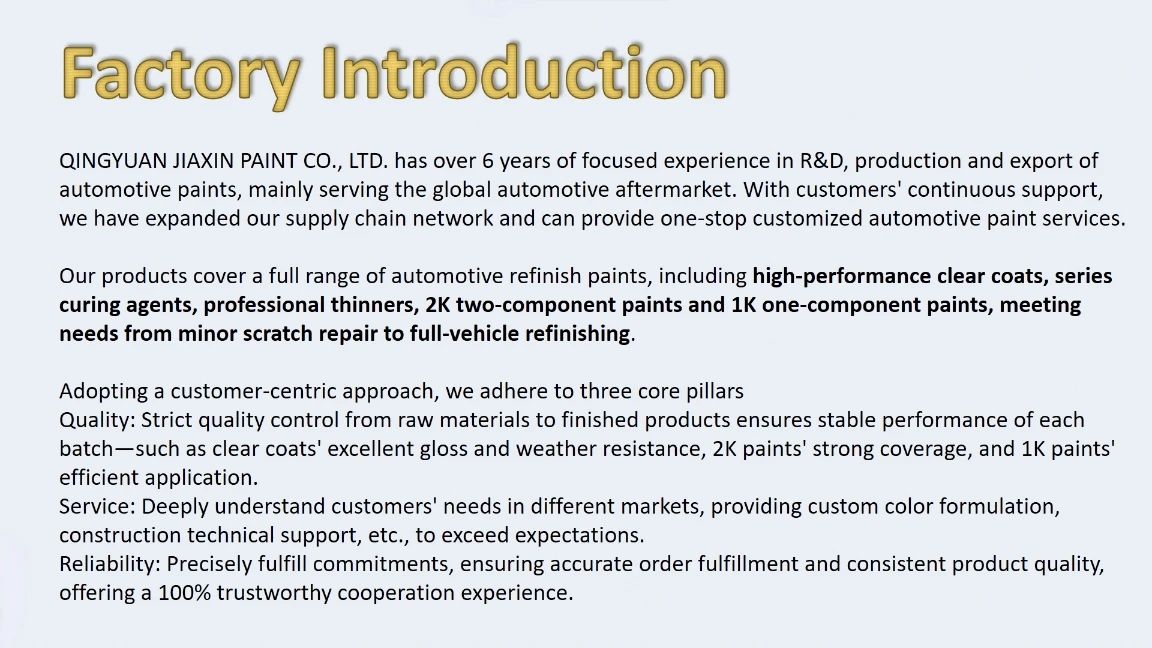 Factory Introduction

QINGYUAN JIAXIN PAINT CO., LTD. has over 6 years of focused experience in R&D, production and export of automotive paints, mainly serving the global automotive aftermarket. With customers' continuous support, we have expanded our supply chain network and can provide one-stop customized automotive paint services.

Our products cover a full range of automotive refinish paints, including high-performance clear coats, series curing agents, professional thinners, 2K two-component paints and 1K one-component paints, meeting needs from minor scratch repair to full-vehicle refinishing.

Adopting a customer-centric approach, we adhere to three core pillars
Quality: Strict quality control from raw materials to finished products ensures stable performance of each batch—such as clear coats' excellent gloss and weather resistance, 2K paints' strong coverage, and 1K paints' efficient application.
Service: Deeply understand customers' needs in different markets, providing custom color formulation, construction technical support, etc., to exceed expectations.
Reliability: Precisely fulfill commitments, ensuring accurate order fulfillment and consistent product quality, offering a 100% trustworthy cooperation experience.